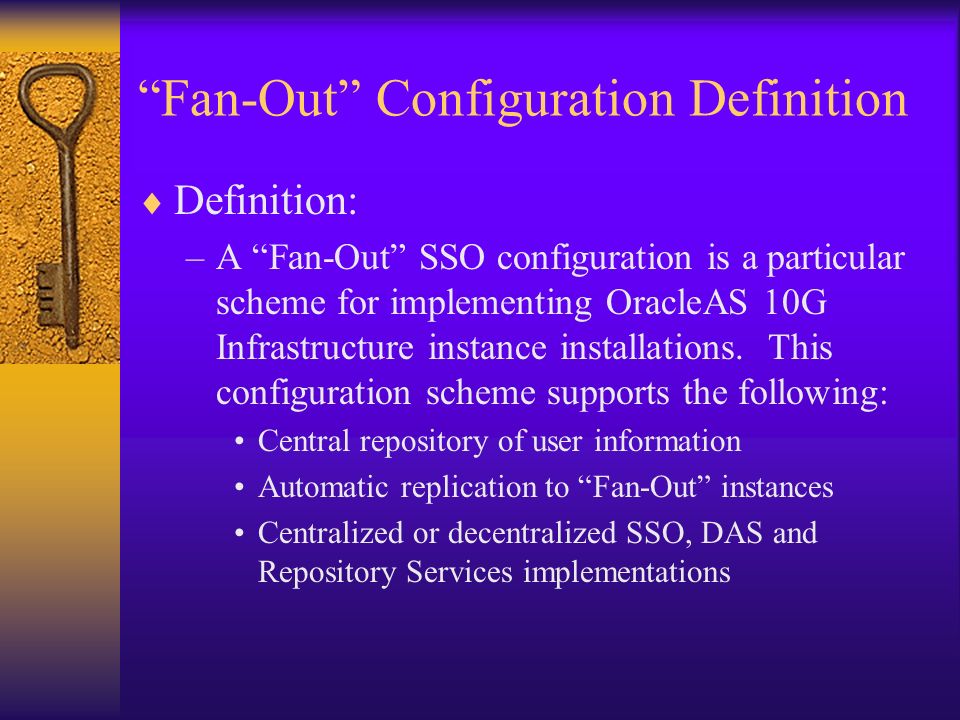 “Fan-Out” Configuration Definition

♦ Definition:

– A “Fan-Out” SSO configuration is a particular scheme for implementing OracleAS 10G Infrastructure instance installations. This configuration scheme supports the following:

• Central repository of user information

• Automatic replication to “Fan-Out” instances

• Centralized or decentralized SSO, DAS and Repository Services implementations